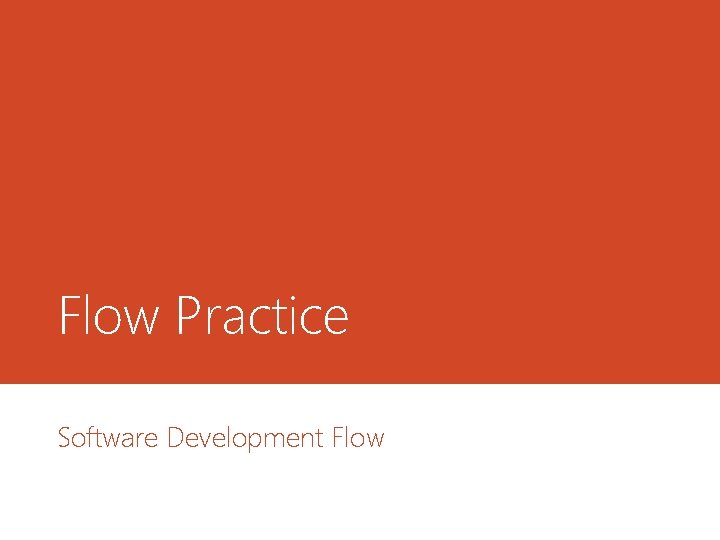 Flow Practice

Software Development Flow